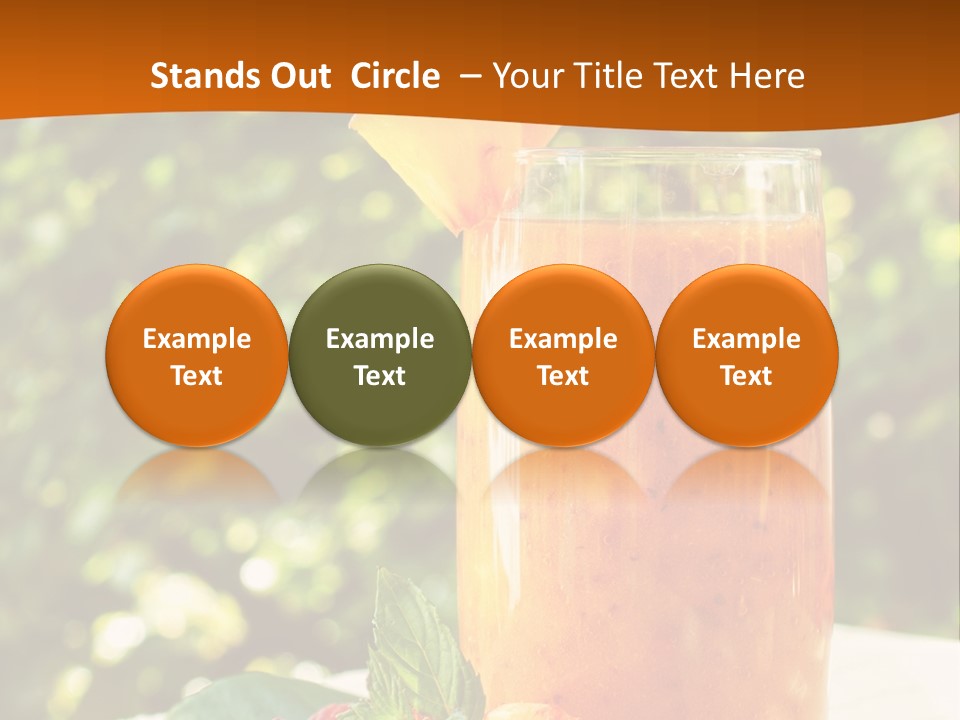 Stands Out Circle – Your Title Text Here

Example Text

Example Text

Example Text

Example Text